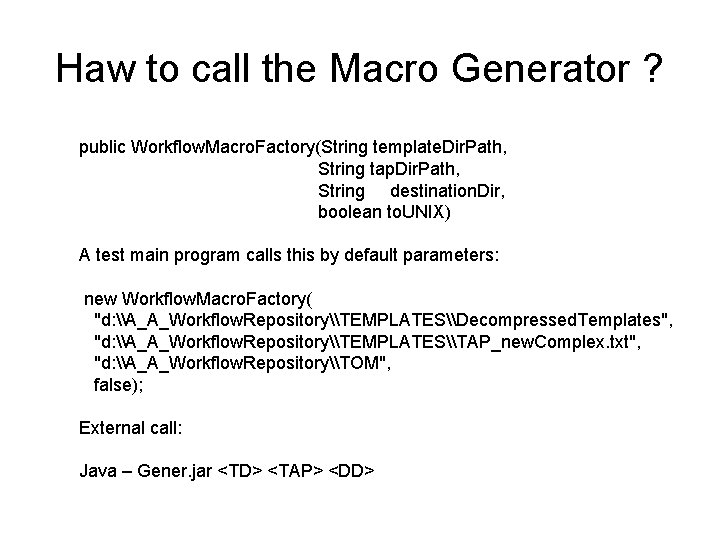 Haw to call the Macro Generator ?

public WorkflowMacroFactory(String templateDirPath,
String tapDirPath,
String destinationDir,
boolean toUNIX)

A test main program calls this by default parameters:

new WorkflowMacroFactory(
"d:\\A_A_WorkflowRepository\\TEMPLATES\\DecompressedTemplates",
"d:\\A_A_WorkflowRepository\\TEMPLATES\\TAP_newComplex.txt",
"d:\\A_A_WorkflowRepository\\TOM",
false);

External call:

Java – Gener.jar <TD> <TAP> <DD>